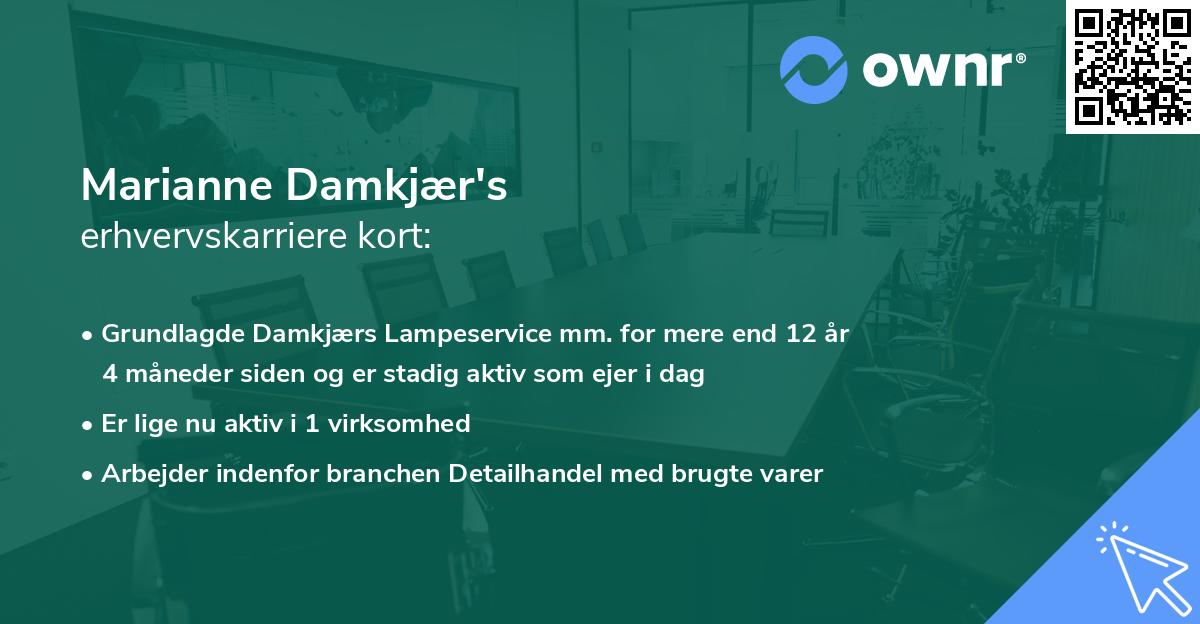 ownr®

Marianne Damkjær's
erhvervskarriere kort:

• Grundlagde Damkjærs Lampeservice mm. for mere end 12 år 4 måneder siden og er stadig aktiv som ejer i dag

• Er lige nu aktiv i 1 virksomhed

• Arbejder indenfor branchen Detailhandel med brugte varer